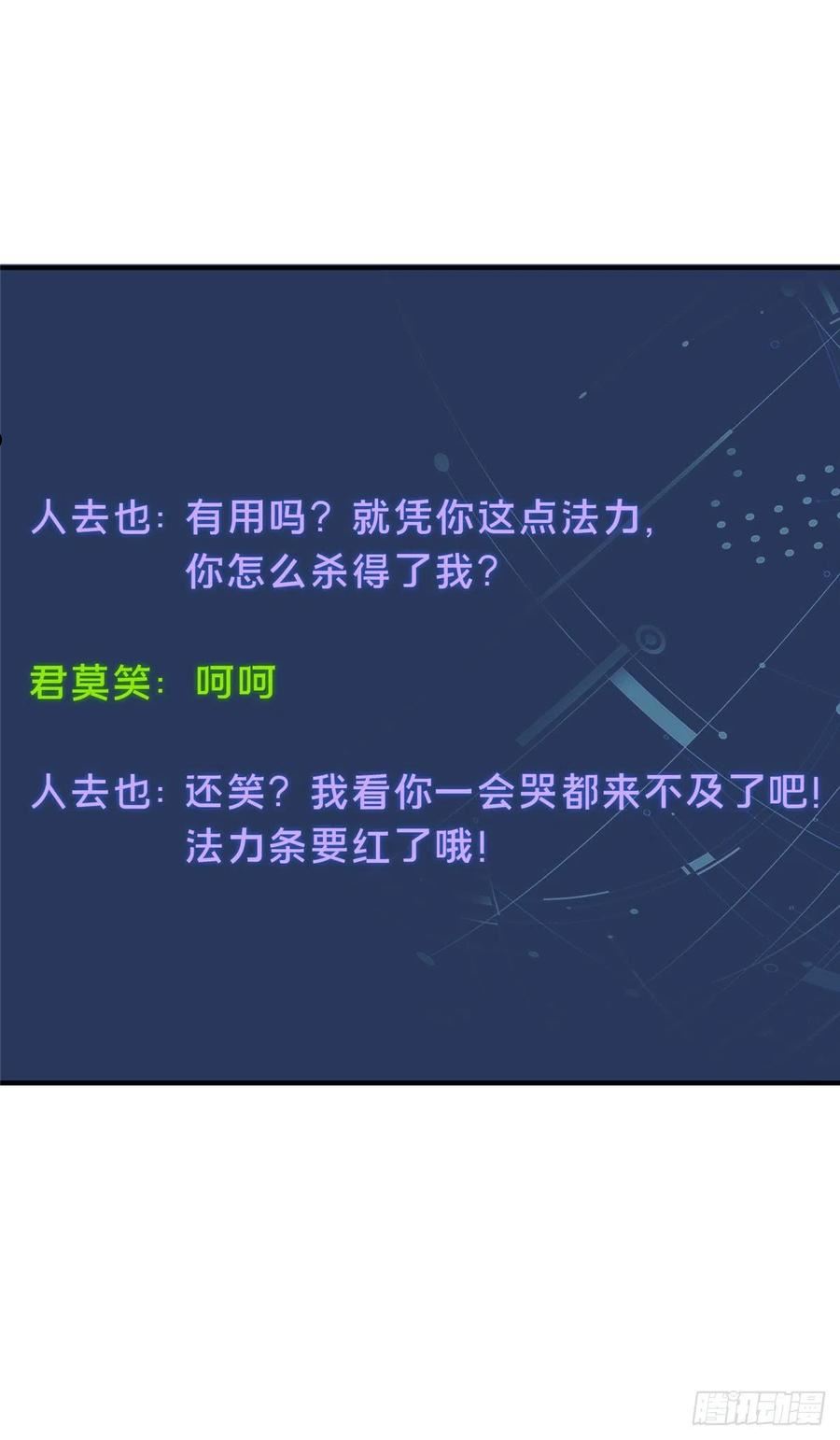 人去也：有用吗？就凭你这点法力，你怎么杀得了我？

君莫笑：呵呵

人去也：还笑？我看你一会哭都来不及了吧！法力条要红了哦！

腾讯动漫